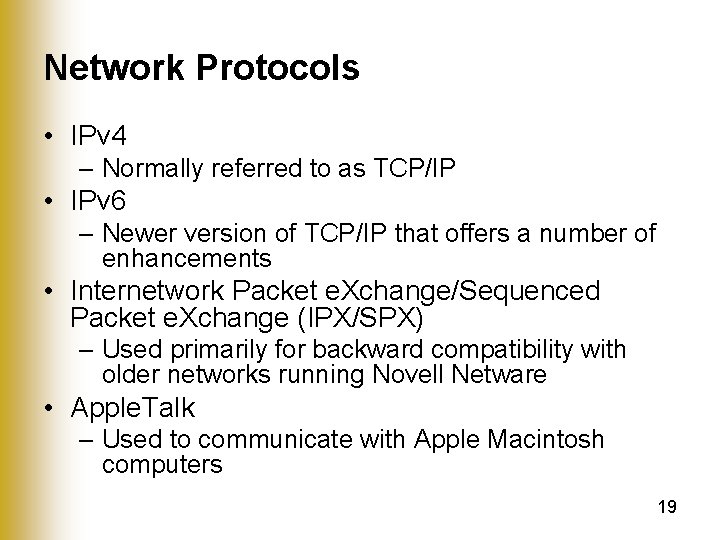 Network Protocols

• IPv4
– Normally referred to as TCP/IP
• IPv6
– Newer version of TCP/IP that offers a number of enhancements
• Internetwork Packet eXchange/Sequenced Packet eXchange (IPX/SPX)
– Used primarily for backward compatibility with older networks running Novell Netware
• AppleTalk
– Used to communicate with Apple Macintosh computers

19